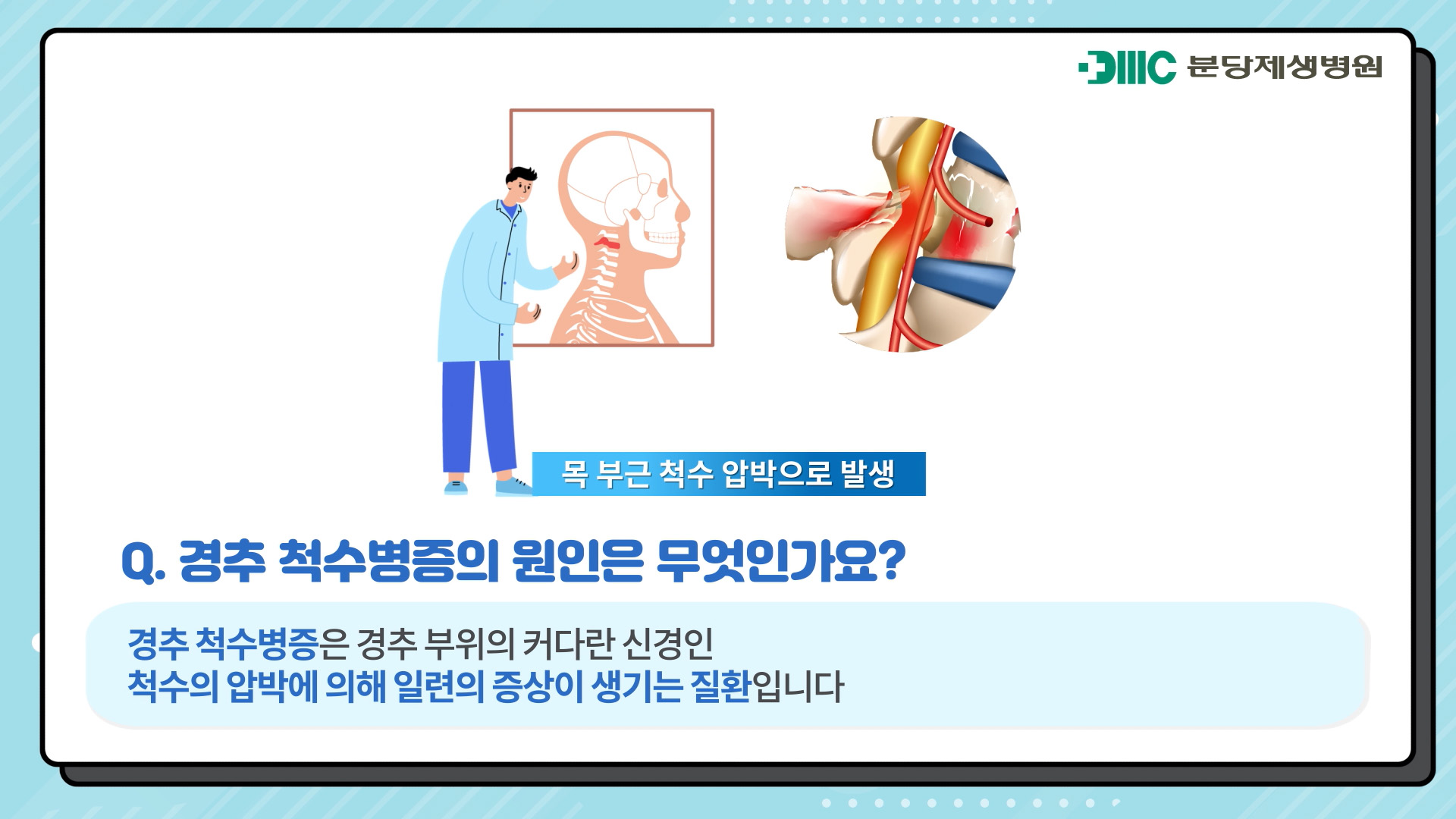 DMC 분당제생병원

목 부근 척수 압박으로 발생

Q. 경추 척수병증의 원인은 무엇인가요?

경추 척수병증은 경추 부위의 커다란 신경인
척수의 압박에 의해 일련의 증상이 생기는 질환입니다